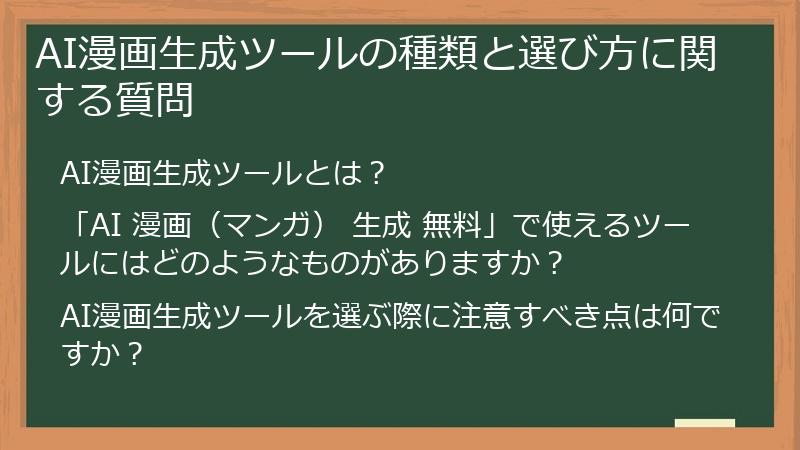 AI漫画生成ツールの種類と選び方に関する質問

AI漫画生成ツールとは？

「AI 漫画（マンガ） 生成 無料」で使えるツールにはどのようなものがありますか？

AI漫画生成ツールを選ぶ際に注意すべき点は何ですか？